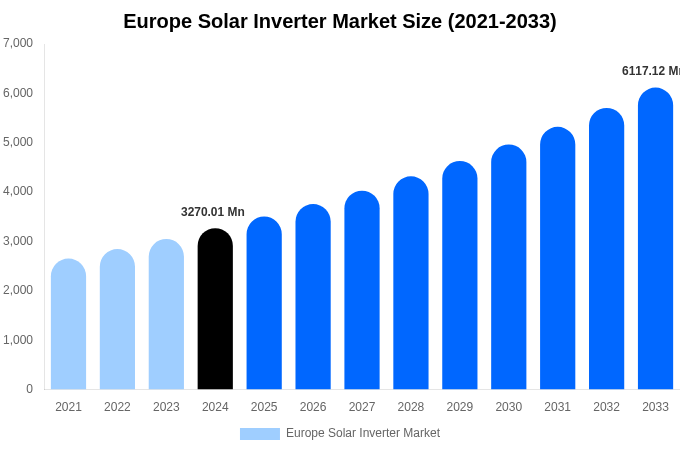 Europe Solar Inverter Market Size (2021-2033)

7,000
6,000
5,000
4,000
3,000
2,000
1,000
0

3270.01 Mn
6117.12 Mn

2021 2022 2023 2024 2025 2026 2027 2028 2029 2030 2031 2032 2033

Europe Solar Inverter Market